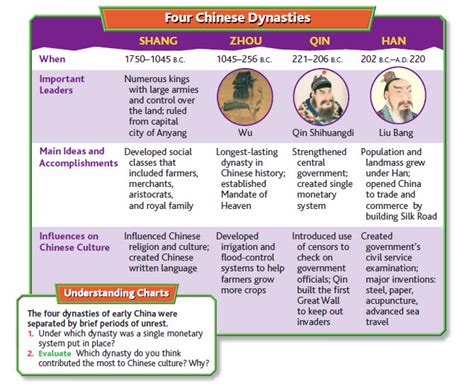 Four Chinese Dynasties

| | SHANG | ZHOU | QIN | HAN |
|---|---|---|---|---|
| When | 1750–1045 B.C. | 1045–256 B.C. | 221–206 B.C. | 202 B.C.–A.D. 220 |
| Important Leaders | Numerous kings with large armies and control over the land; ruled from capital city of Anyang | Wu | Qin Shihuangdi | Liu Bang |
| Main Ideas and Accomplishments | Developed social classes that included farmers, merchants, aristocrats, and royal family | Longest-lasting dynasty in Chinese history; established Mandate of Heaven | Strengthened central government; created single monetary system | Population and landmass grew under Han; opened China to trade and commerce by building Silk Road |
| Influences on Chinese Culture | Influenced Chinese religion and culture; created Chinese written language | Developed irrigation and flood-control systems to help farmers grow more crops | Introduced use of censors to check on government officials; Qin built the first Great Wall to keep out invaders | Created government's civil service examination; major inventions: steel, paper, acupuncture, advanced sea travel |

Understanding Charts

The four dynasties of early China were separated by brief periods of unrest.
1. Under which dynasty was a single monetary system put in place?
2. Evaluate Which dynasty do you think contributed the most to Chinese culture? Why?